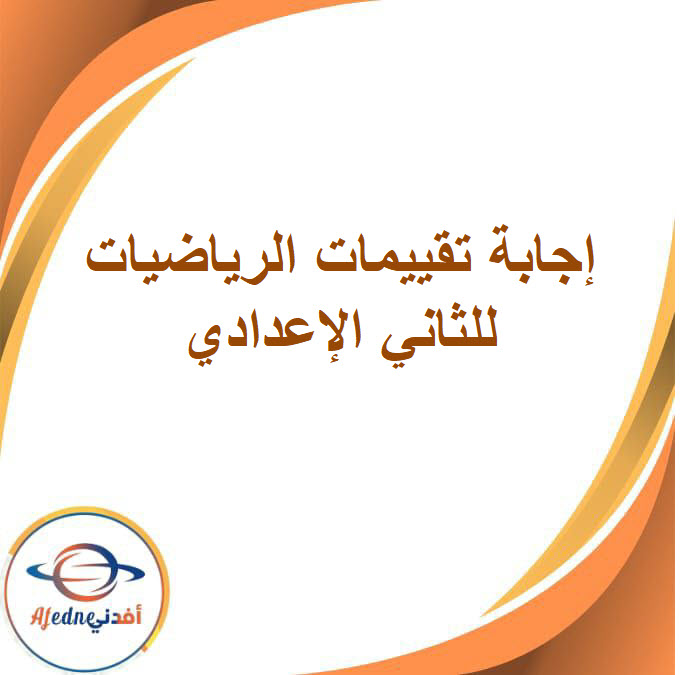 إجابة تقييمات الرياضيات للثاني الإعدادي

Afedne أفدني